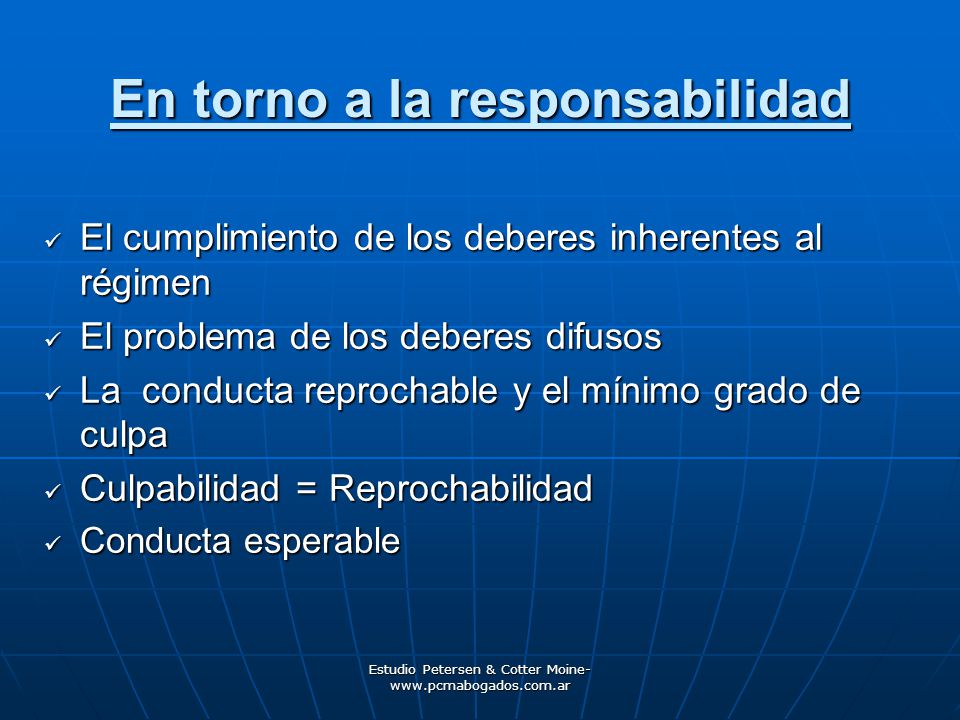 En torno a la responsabilidad

✓ El cumplimiento de los deberes inherentes al régimen

✓ El problema de los deberes difusos

✓ La conducta reprochable y el mínimo grado de culpa

✓ Culpabilidad = Reprochabilidad

✓ Conducta esperable

Estudio Petersen & Cotter Moine- www.pcmabogados.com.ar